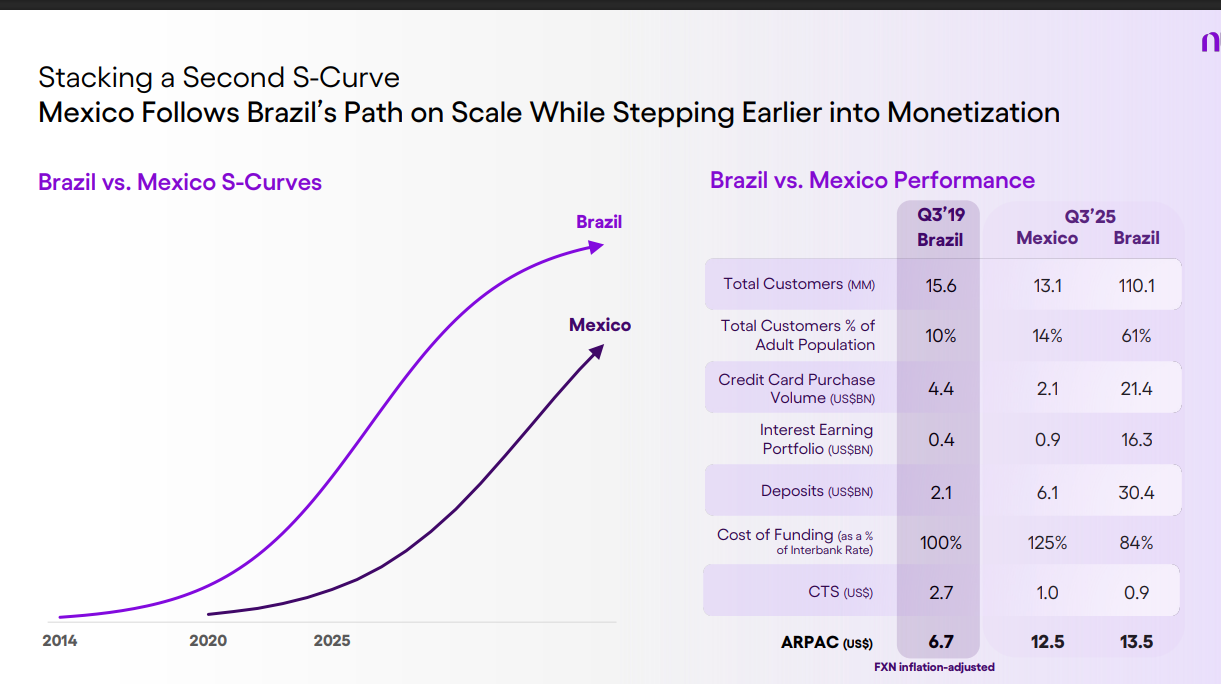 Stacking a Second S-Curve
Mexico Follows Brazil's Path on Scale While Stepping Earlier into Monetization

Brazil vs. Mexico S-Curves

Brazil
Mexico

2014 2020 2025

Brazil vs. Mexico Performance

| | Q3'19 Brazil | Q3'25 Mexico | Q3'25 Brazil |
|---|---|---|---|
| Total Customers (MM) | 15.6 | 13.1 | 110.1 |
| Total Customers % of Adult Population | 10% | 14% | 61% |
| Credit Card Purchase Volume (US$BN) | 4.4 | 2.1 | 21.4 |
| Interest Earning Portfolio (US$BN) | 0.4 | 0.9 | 16.3 |
| Deposits (US$BN) | 2.1 | 6.1 | 30.4 |
| Cost of Funding (as a % of Interbank Rate) | 100% | 125% | 84% |
| CTS (US$) | 2.7 | 1.0 | 0.9 |
| ARPAC (US$) | 6.7 | 12.5 | 13.5 |

FXN inflation-adjusted